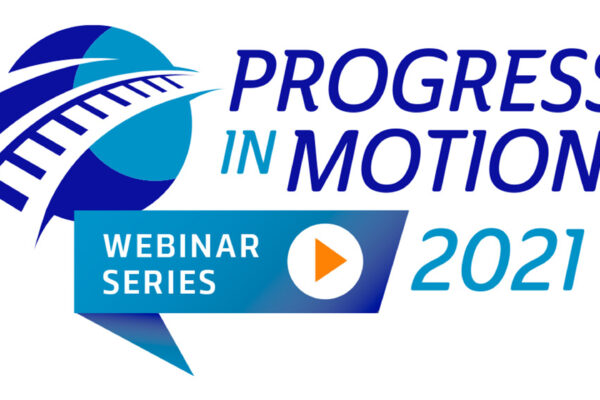 PROGRESS
IN MOTION
WEBINAR SERIES
2021